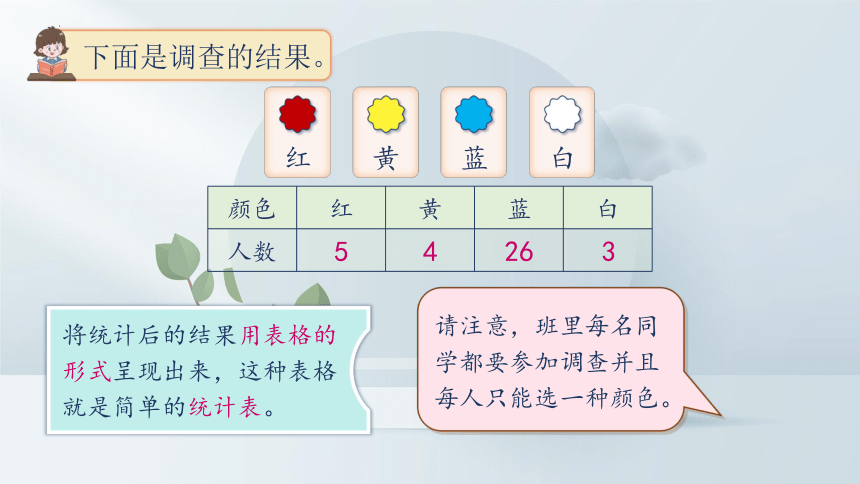 下面是调查的结果。

红 黄 蓝 白

| 颜色 | 红 | 黄 | 蓝 | 白 |
|---|---|---|---|---|
| 人数 | 5 | 4 | 26 | 3 |

将统计后的结果用表格的形式呈现出来，这种表格就是简单的统计表。

请注意，班里每名同学都要参加调查并且每人只能选一种颜色。